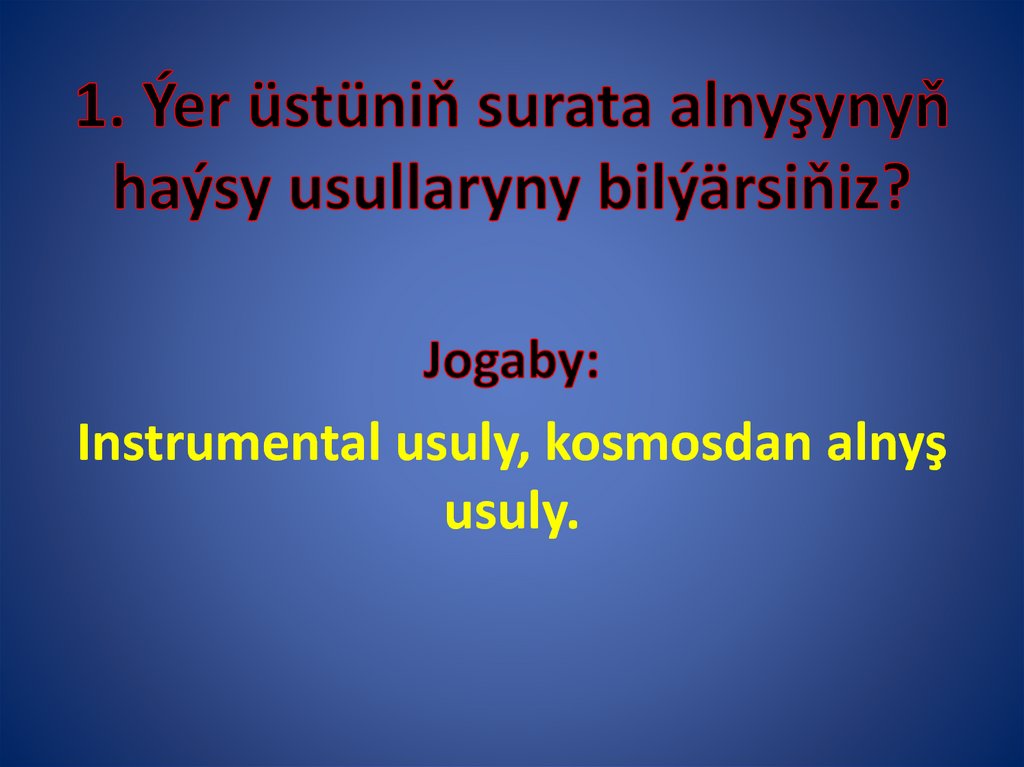 1. Ýer üstüniň surata alnyşynyň haýsy usullaryny bilýärsiňiz?

Jogaby:

Instrumental usuly, kosmosdan alnyş usuly.